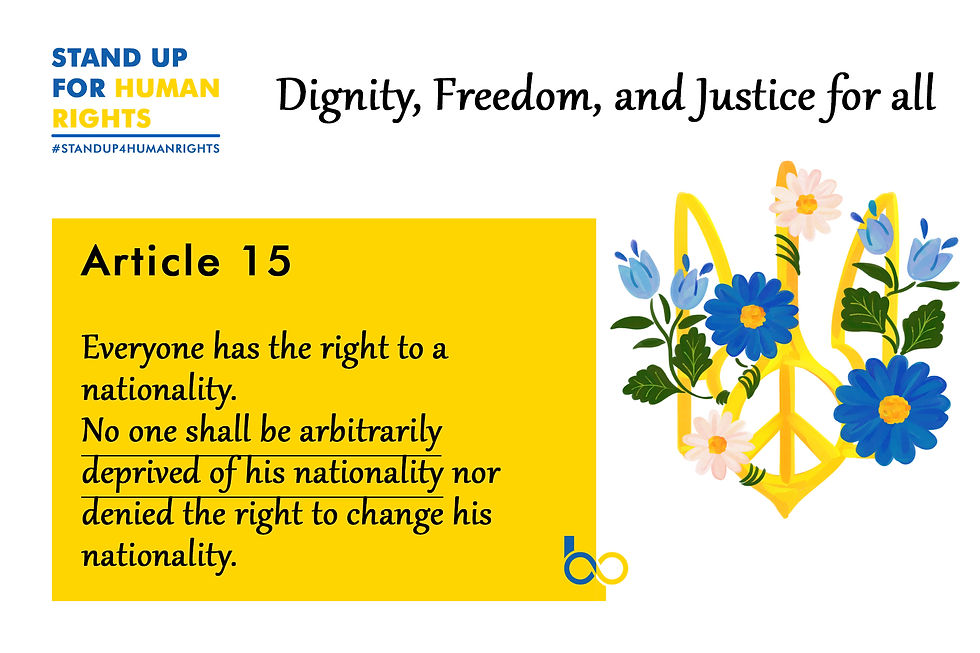 STAND UP FOR HUMAN RIGHTS
#STANDUP4HUMANRIGHTS

Dignity, Freedom, and Justice for all

Article 15

Everyone has the right to a nationality.
No one shall be arbitrarily deprived of his nationality nor denied the right to change his nationality.